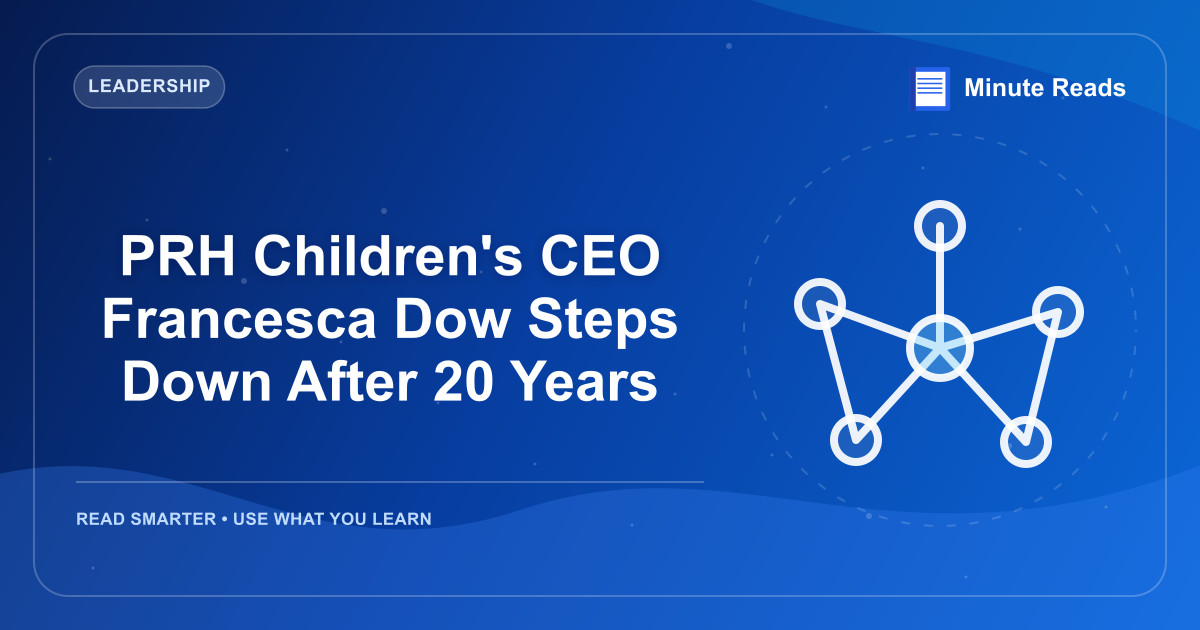 LEADERSHIP

Minute Reads

PRH Children's CEO Francesca Dow Steps Down After 20 Years

READ SMARTER • USE WHAT YOU LEARN